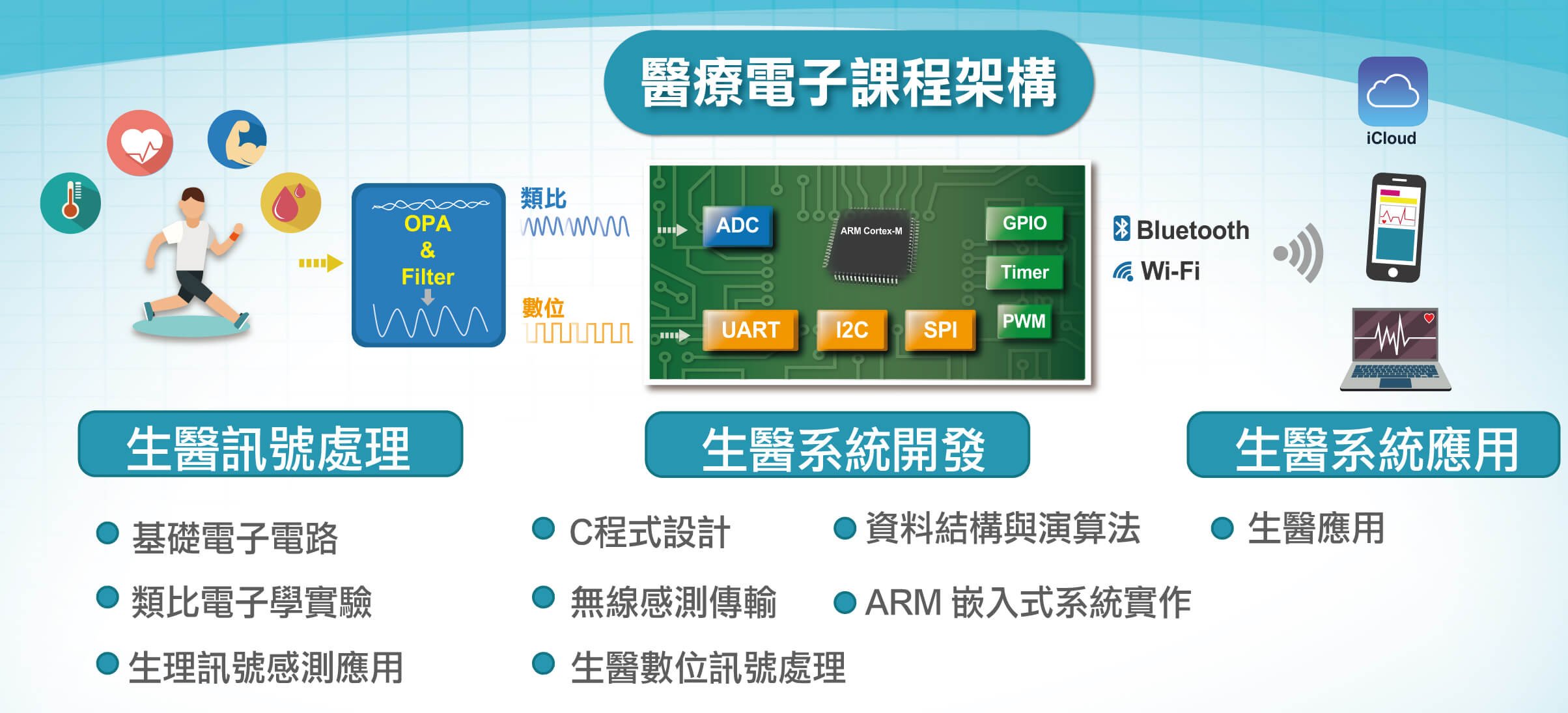 醫療電子課程架構

iCloud

OPA
&
Filter

類比

數位

ADC

ARM Cortex-M

GPIO

Timer

PWM

UART

I2C

SPI

Bluetooth

Wi-Fi

生醫訊號處理

生醫系統開發

生醫系統應用

基礎電子電路

類比電子學實驗

生理訊號感測應用

C程式設計

無線感測傳輸

生醫數位訊號處理

資料結構與演算法

ARM 嵌入式系統實作

生醫應用